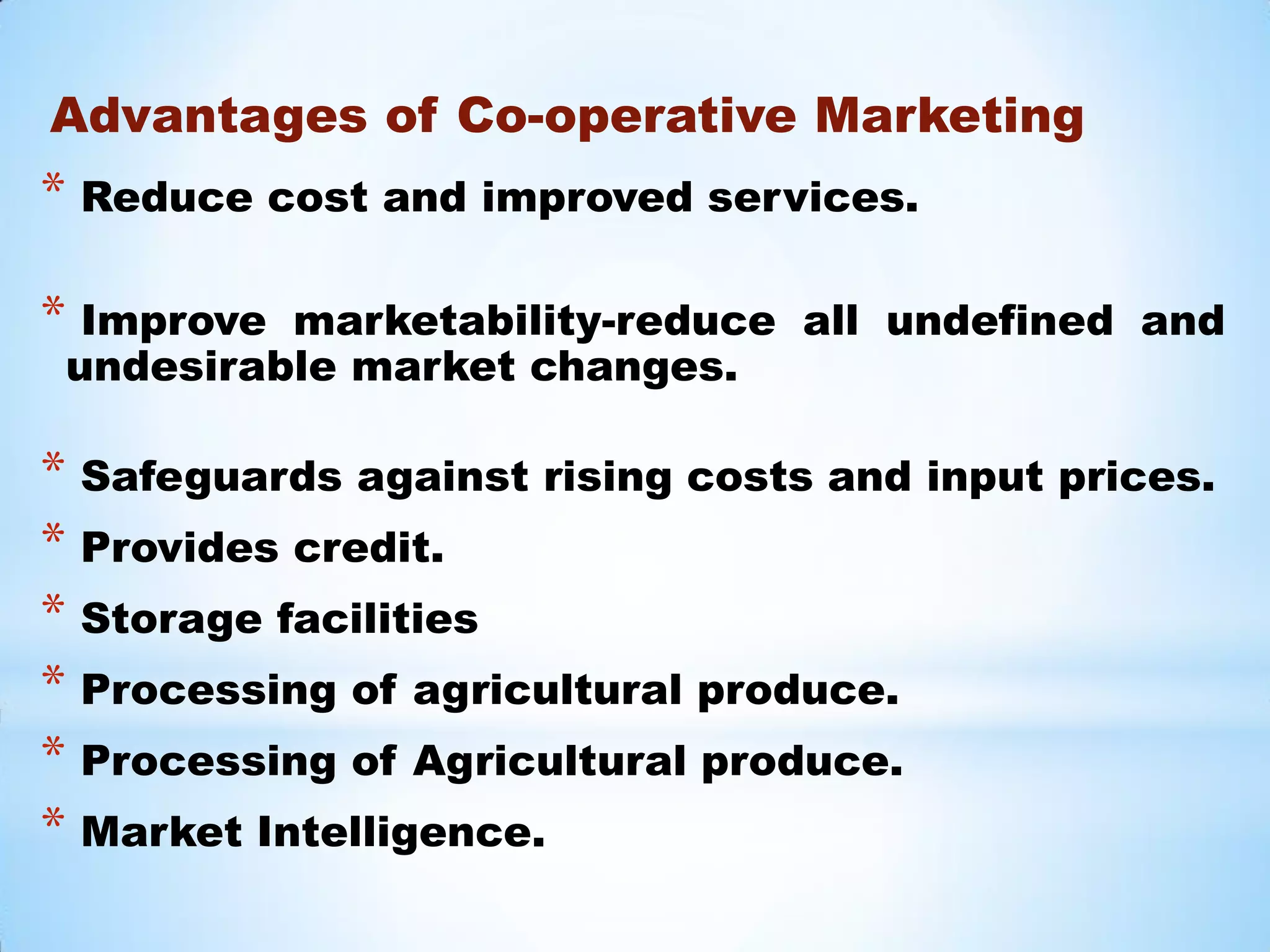 Advantages of Co-operative Marketing

* Reduce cost and improved services.

* Improve marketability-reduce all undefined and undesirable market changes.

* Safeguards against rising costs and input prices.
* Provides credit.
* Storage facilities
* Processing of agricultural produce.
* Processing of Agricultural produce.
* Market Intelligence.